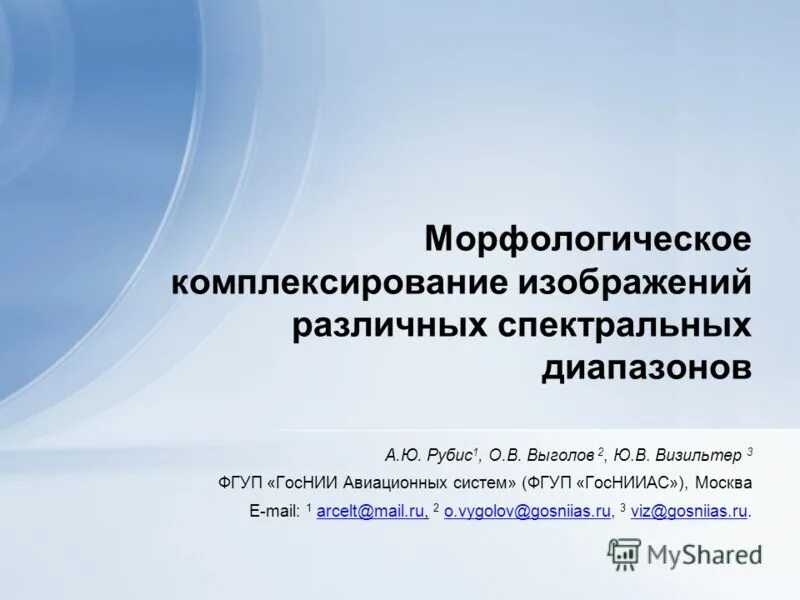 Морфологическое комплексирование изображений различных спектральных диапазонов

А.Ю. Рубис$^1$, О.В. Выголов $^2$, Ю.В. Визильтер $^3$

ФГУП «ГосНИИ Авиационных систем» (ФГУП «ГосНИИАС»), Москва

E-mail: $^1$ arcelt@mail.ru, $^2$ o.vygolov@gosniias.ru, $^3$ viz@gosniias.ru.

MyShared